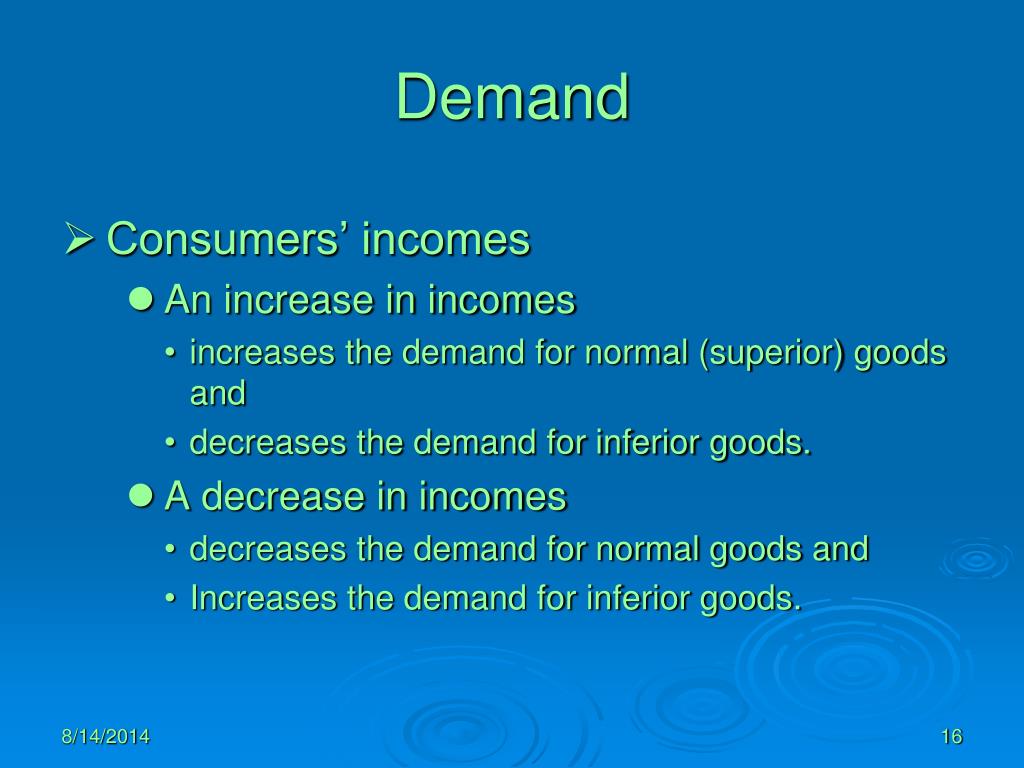 Demand

➢ Consumers’ incomes

● An increase in incomes

• increases the demand for normal (superior) goods and

• decreases the demand for inferior goods.

● A decrease in incomes

• decreases the demand for normal goods and

• Increases the demand for inferior goods.

8/14/2014

16